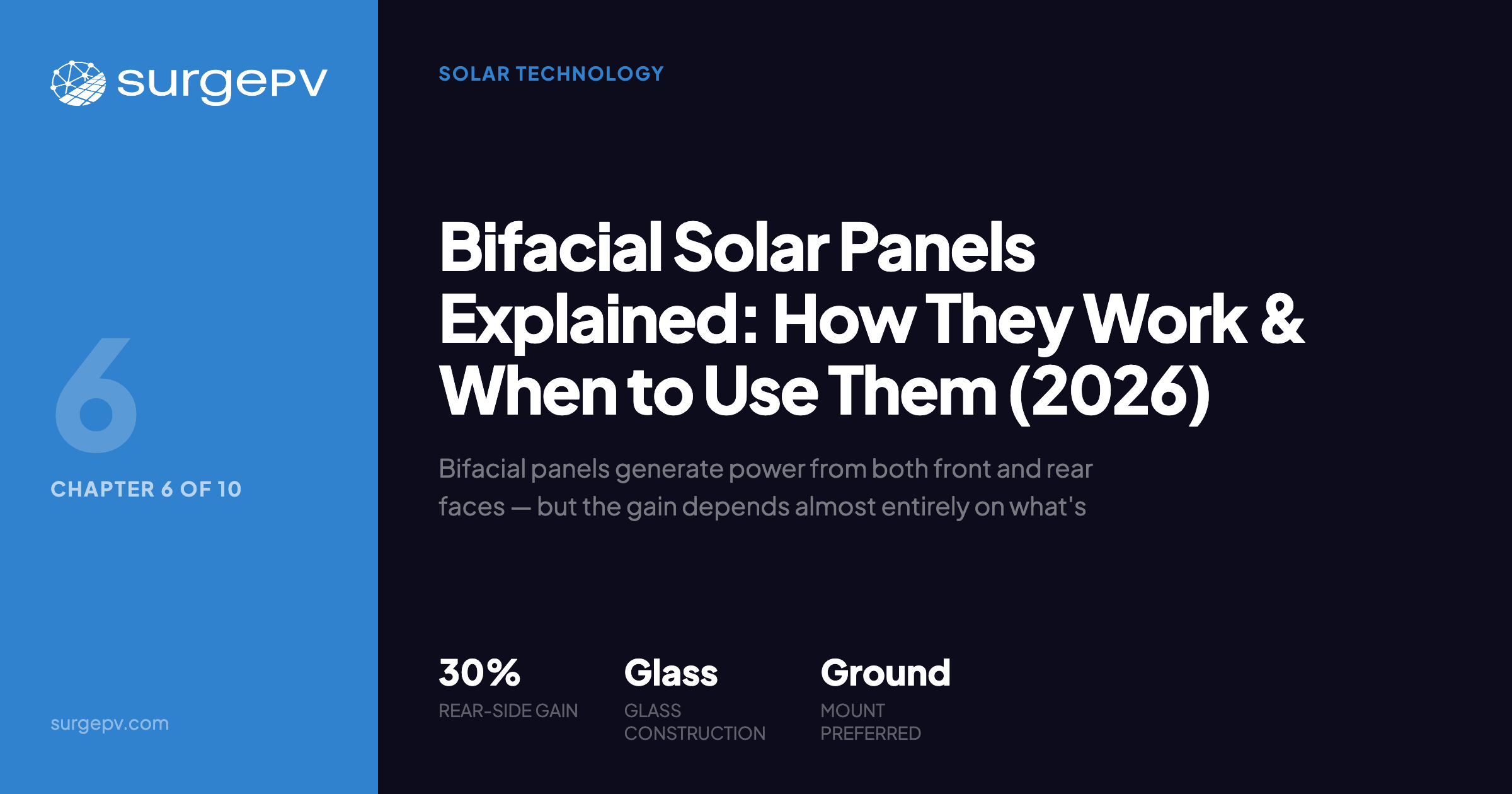 surgePV

6

CHAPTER 6 OF 10

surgepv.com

SOLAR TECHNOLOGY

Bifacial Solar Panels Explained: How They Work & When to Use Them (2026)

Bifacial panels generate power from both front and rear faces — but the gain depends almost entirely on what's

30%
REAR-SIDE GAIN

Glass
GLASS CONSTRUCTION

Ground
MOUNT PREFERRED